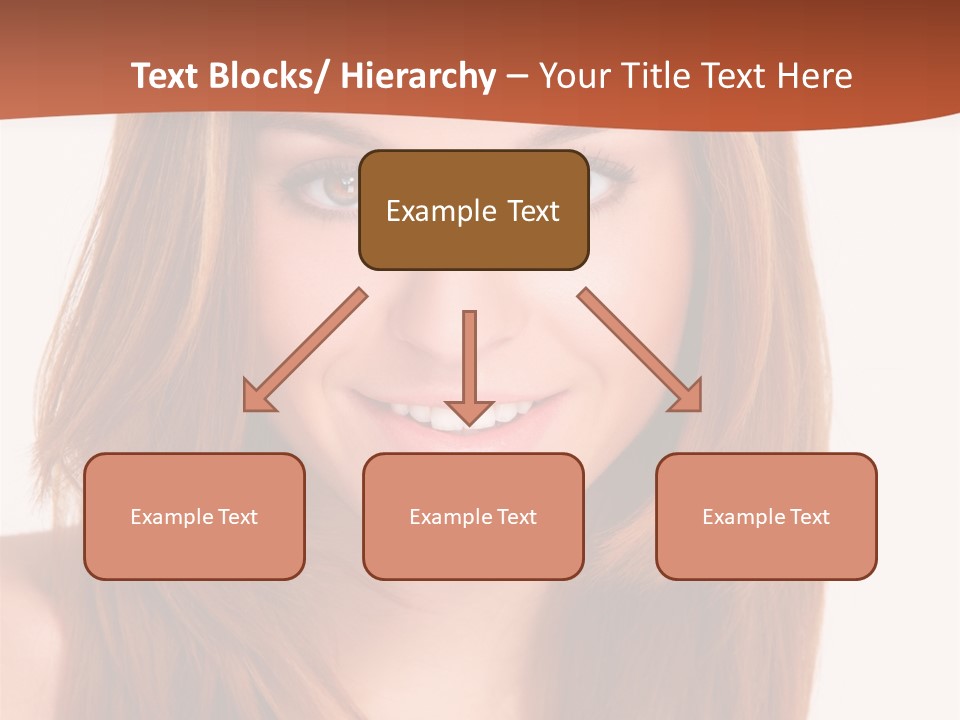 Text Blocks/ Hierarchy – Your Title Text Here

Example Text

Example Text

Example Text

Example Text